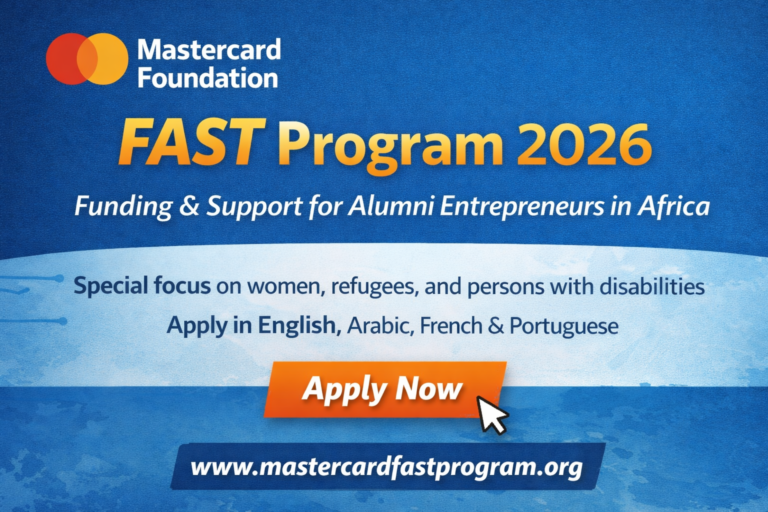 Mastercard Foundation

FAST Program 2026

Funding & Support for Alumni Entrepreneurs in Africa

Special focus on women, refugees, and persons with disabilities

Apply in English, Arabic, French & Portuguese

Apply Now

www.mastercardfastprogram.org